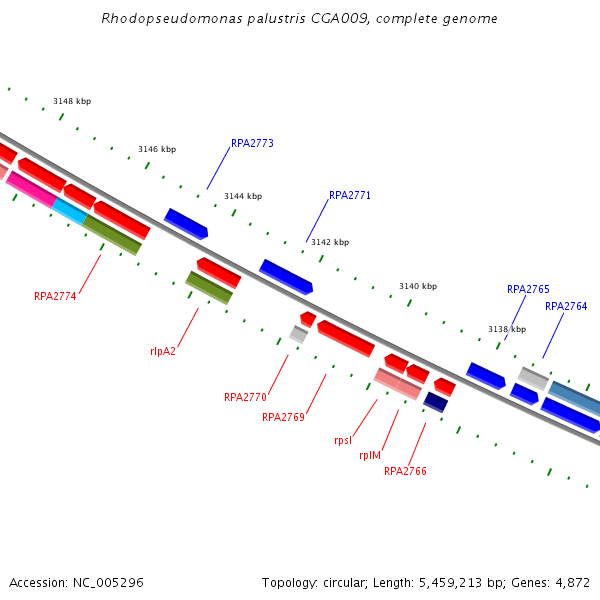 Rhodopseudomonas palustris CGA009, complete genome

3148 kbp

3146 kbp

RPA2773

3144 kbp

RPA2771

3142 kbp

3140 kbp

RPA2765

RPA2764

3138 kbp

RPA2774

rlpA2

RPA2770

RPA2769

rpsI

rplM

RPA2766

Accession: NC_005296

Topology: circular; Length: 5,459,213 bp; Genes: 4,872